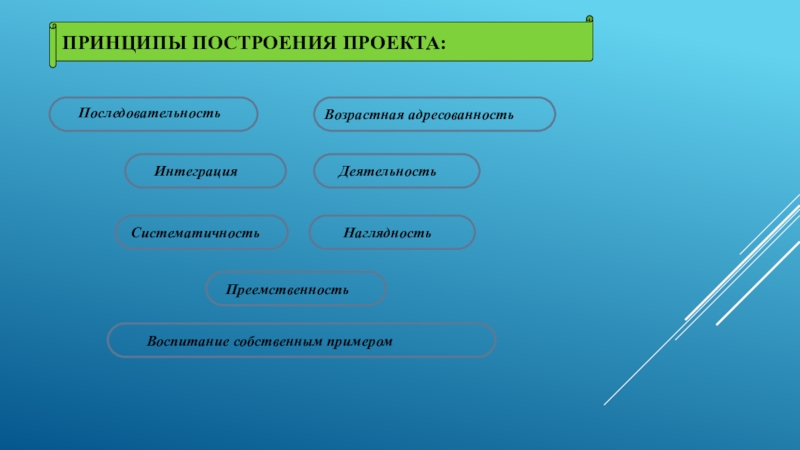 ПРИНЦИПЫ ПОСТРОЕНИЯ ПРОЕКТА:

Последовательность

Возрастная адресованность

Интеграция

Деятельность

Систематичность

Наглядность

Преемственность

Воспитание собственным примером